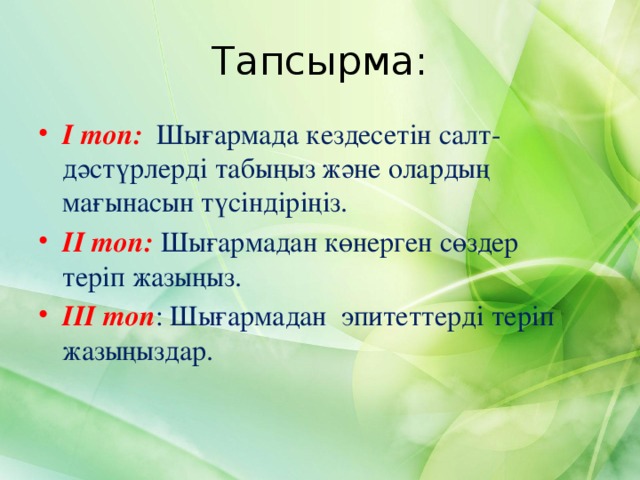 Тапсырма:

• I топ: Шығармада кездесетін салт-дәстүрлерді табыңыз және олардың мағынасын түсіндіріңіз.
• II топ: Шығармадан көнерген сөздер теріп жазыңыз.
• III топ: Шығармадан эпитеттерді теріп жазыңыздар.